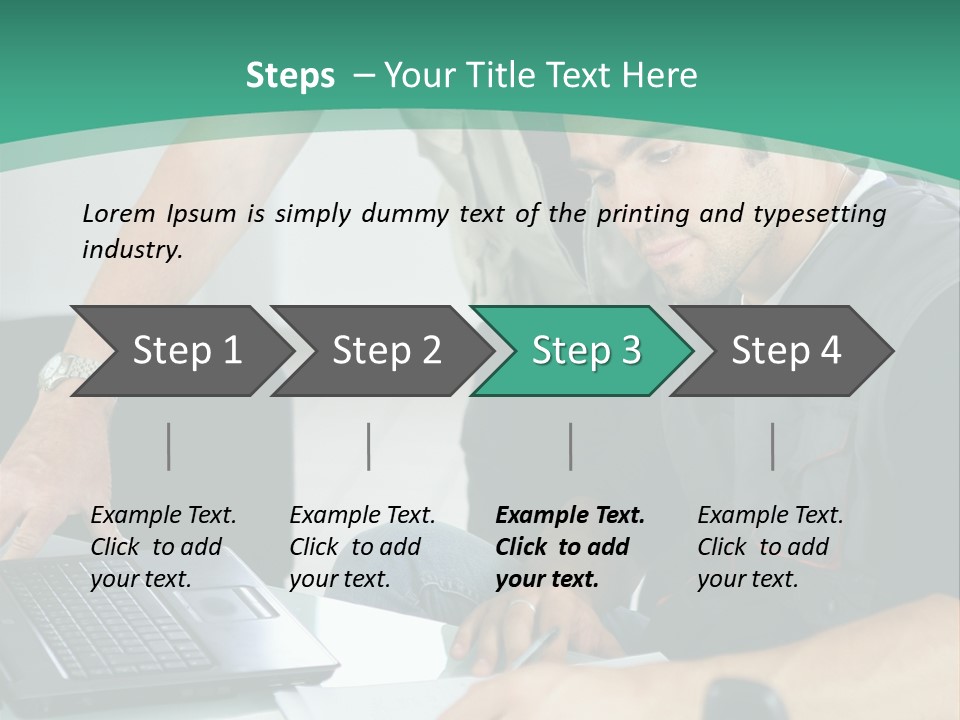 Steps – Your Title Text Here

Lorem Ipsum is simply dummy text of the printing and typesetting industry.

Step 1

Step 2

Step 3

Step 4

Example Text. Click to add your text.

Example Text. Click to add your text.

Example Text. Click to add your text.

Example Text. Click to add your text.